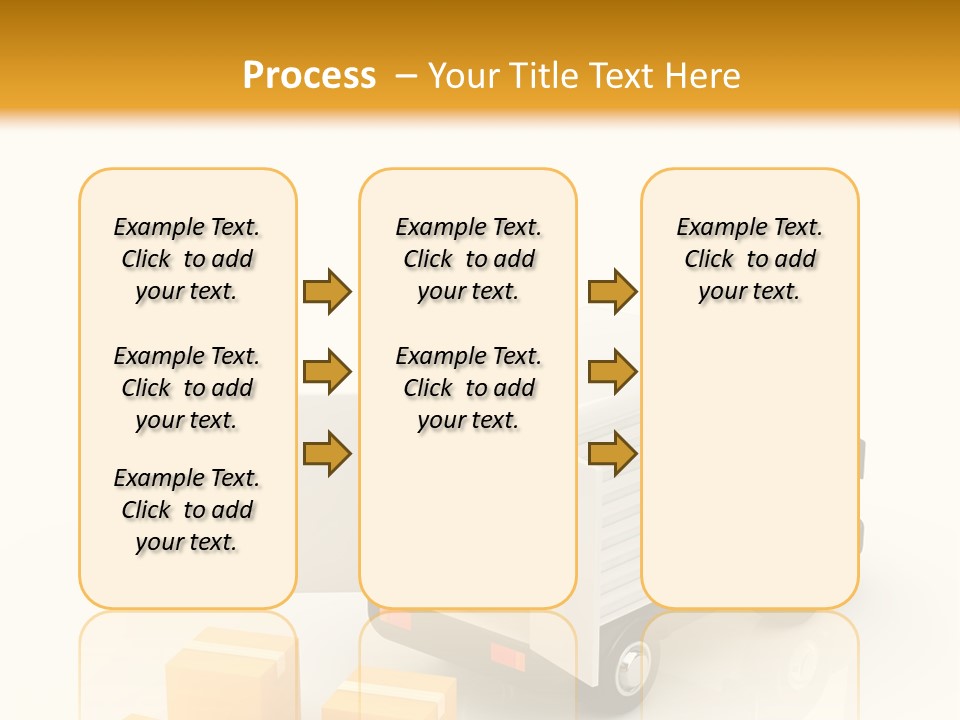 Process – Your Title Text Here

Example Text. Click to add your text.

Example Text. Click to add your text.

Example Text. Click to add your text.

Example Text. Click to add your text.

Example Text. Click to add your text.

Example Text. Click to add your text.